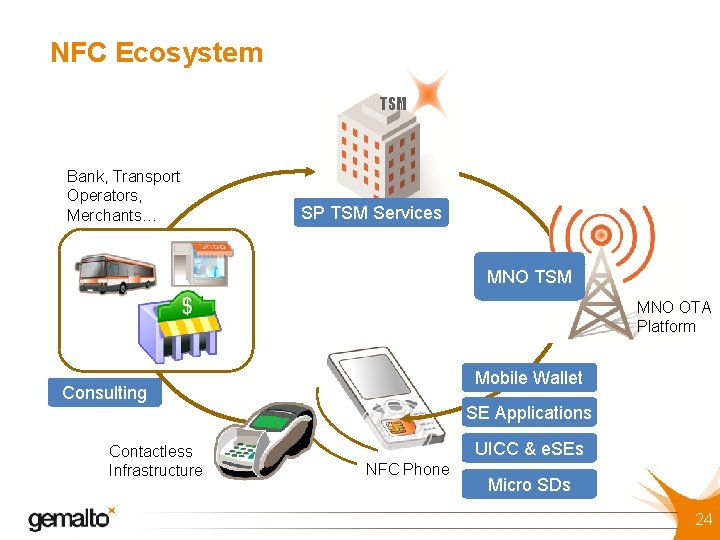 NFC Ecosystem

TSM

Bank, Transport Operators, Merchants…

SP TSM Services

shop

$

MNO TSM

MNO OTA Platform

Consulting

Mobile Wallet

SE Applications

UICC & eSEs

Micro SDs

Contactless Infrastructure

NFC Phone

gemalto

24